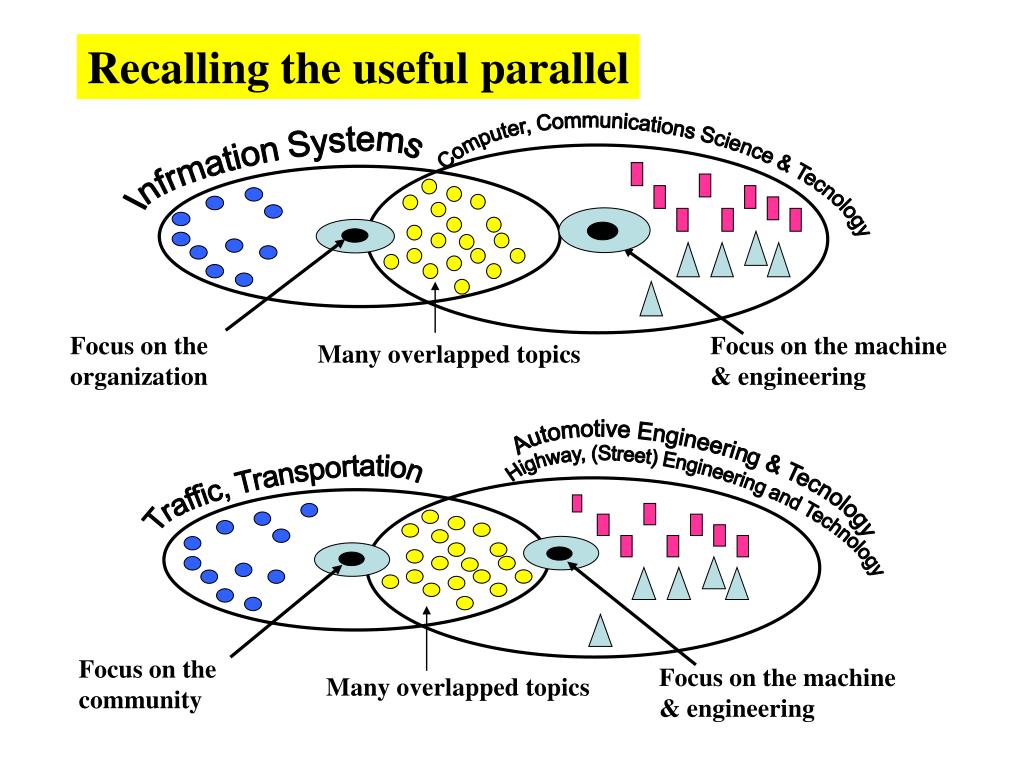 Recalling the useful parallel

Infrmation Systems

Computer, Communications Science & Tecnology

Focus on the organization

Many overlapped topics

Focus on the machine & engineering

Traffic, Transportation

Automotive Engineering & Tecnology
Highway, (Street) Engineering and Technology

Focus on the community

Many overlapped topics

Focus on the machine & engineering